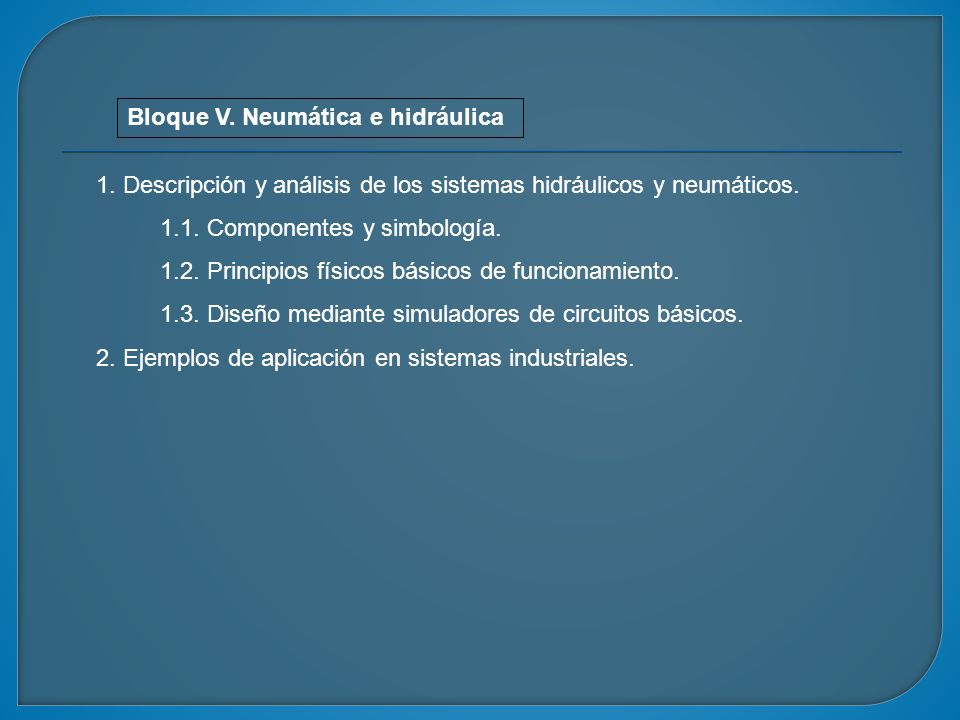 Bloque V. Neumática e hidráulica

1. Descripción y análisis de los sistemas hidráulicos y neumáticos.

1.1. Componentes y simbología.

1.2. Principios físicos básicos de funcionamiento.

1.3. Diseño mediante simuladores de circuitos básicos.

2. Ejemplos de aplicación en sistemas industriales.